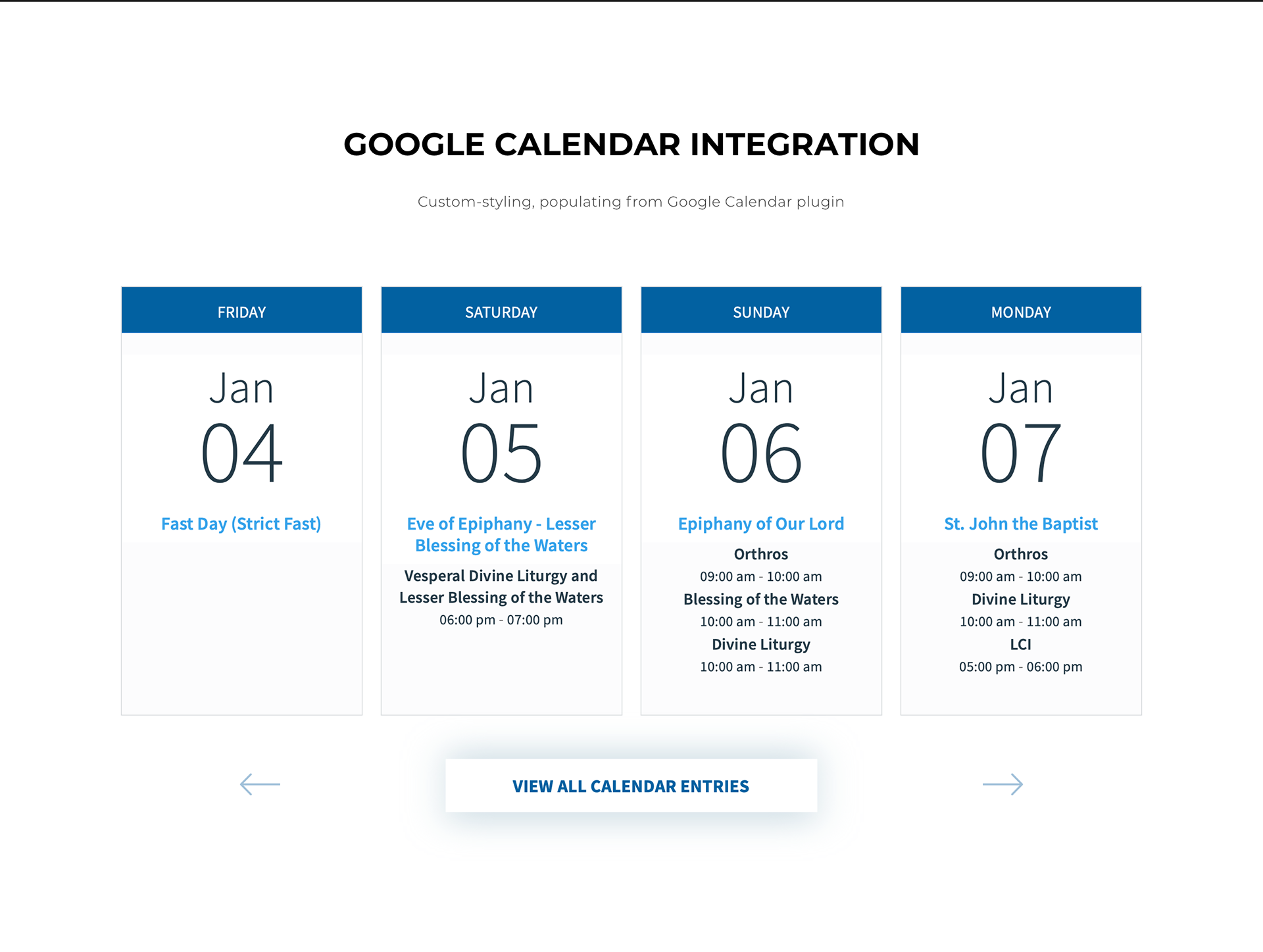 GOOGLE CALENDAR INTEGRATION

Custom-styling, populating from Google Calendar plugin

FRIDAY

Jan
04

Fast Day (Strict Fast)

SATURDAY

Jan
05

Eve of Epiphany - Lesser Blessing of the Waters

Vesperal Divine Liturgy and Lesser Blessing of the Waters
06:00 pm - 07:00 pm

SUNDAY

Jan
06

Epiphany of Our Lord

Orthros
09:00 am - 10:00 am
Blessing of the Waters
10:00 am - 11:00 am
Divine Liturgy
10:00 am - 11:00 am

MONDAY

Jan
07

St. John the Baptist

Orthros
09:00 am - 10:00 am
Divine Liturgy
10:00 am - 11:00 am
LCI
05:00 pm - 06:00 pm

VIEW ALL CALENDAR ENTRIES